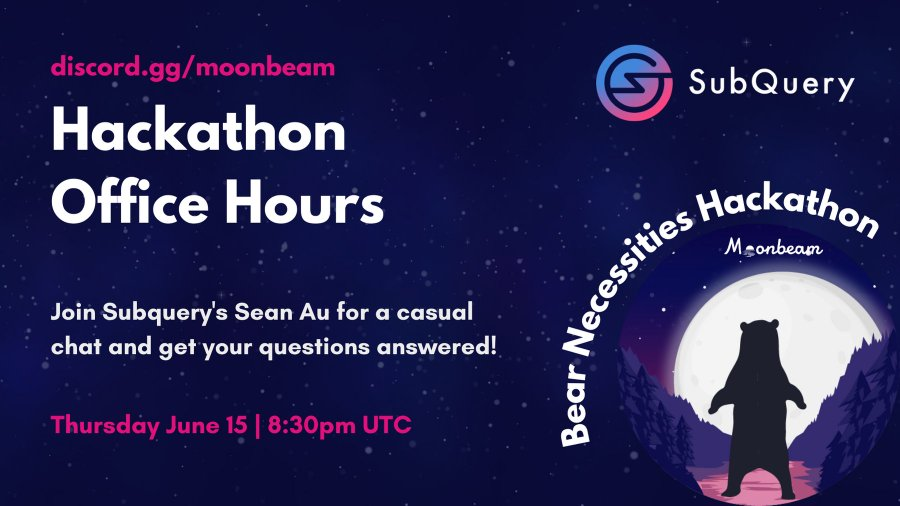 discord.gg/moonbeam

Hackathon Office Hours

Join Subquery's Sean Au for a casual chat and get your questions answered!

Thursday June 15 | 8:30pm UTC

SubQuery

Bear Necessities Hackathon

Moonbeam